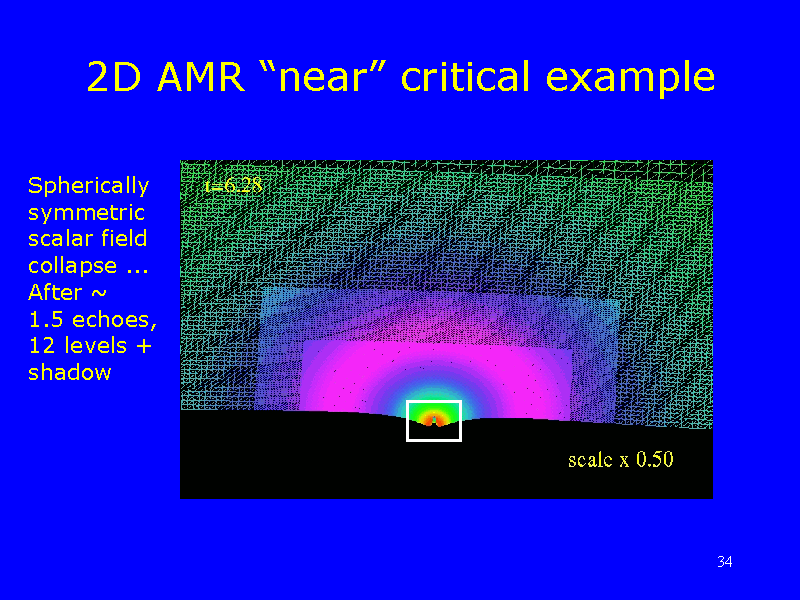 2D AMR “near” critical example

Spherically symmetric scalar field collapse ... After ~ 1.5 echoes, 12 levels + shadow

t=6.28

scale x 0.50

34